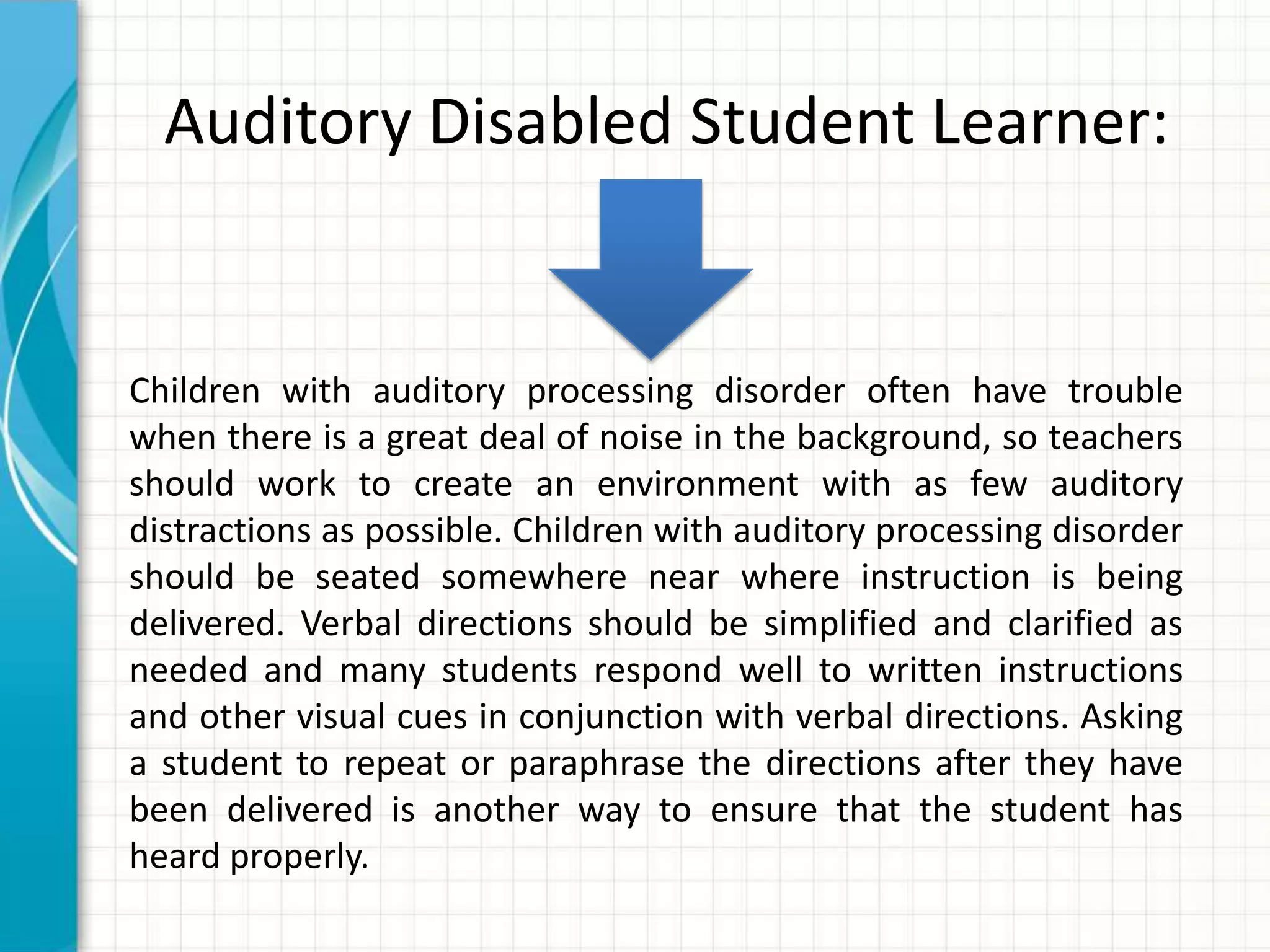 Auditory Disabled Student Learner:

Children with auditory processing disorder often have trouble when there is a great deal of noise in the background, so teachers should work to create an environment with as few auditory distractions as possible. Children with auditory processing disorder should be seated somewhere near where instruction is being delivered. Verbal directions should be simplified and clarified as needed and many students respond well to written instructions and other visual cues in conjunction with verbal directions. Asking a student to repeat or paraphrase the directions after they have been delivered is another way to ensure that the student has heard properly.